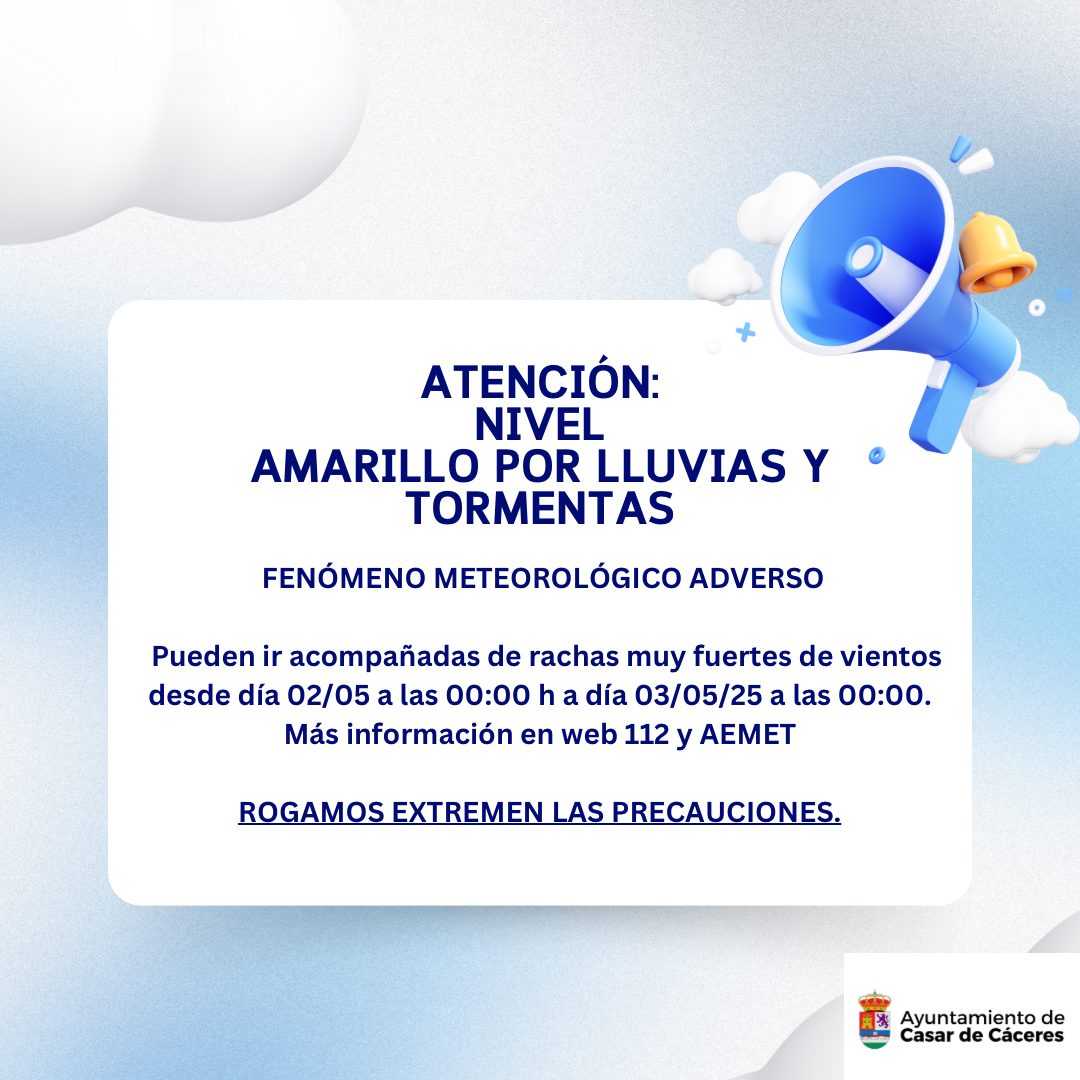 ATENCIÓN:
NIVEL
AMARILLO POR LLUVIAS Y
TORMENTAS

FENÓMENO METEOROLÓGICO ADVERSO

Pueden ir acompañadas de rachas muy fuertes de vientos desde día 02/05 a las 00:00 h a día 03/05/25 a las 00:00. Más información en web 112 y AEMET

ROGAMOS EXTREMEN LAS PRECAUCIONES.

Ayuntamiento de
Casar de Cáceres